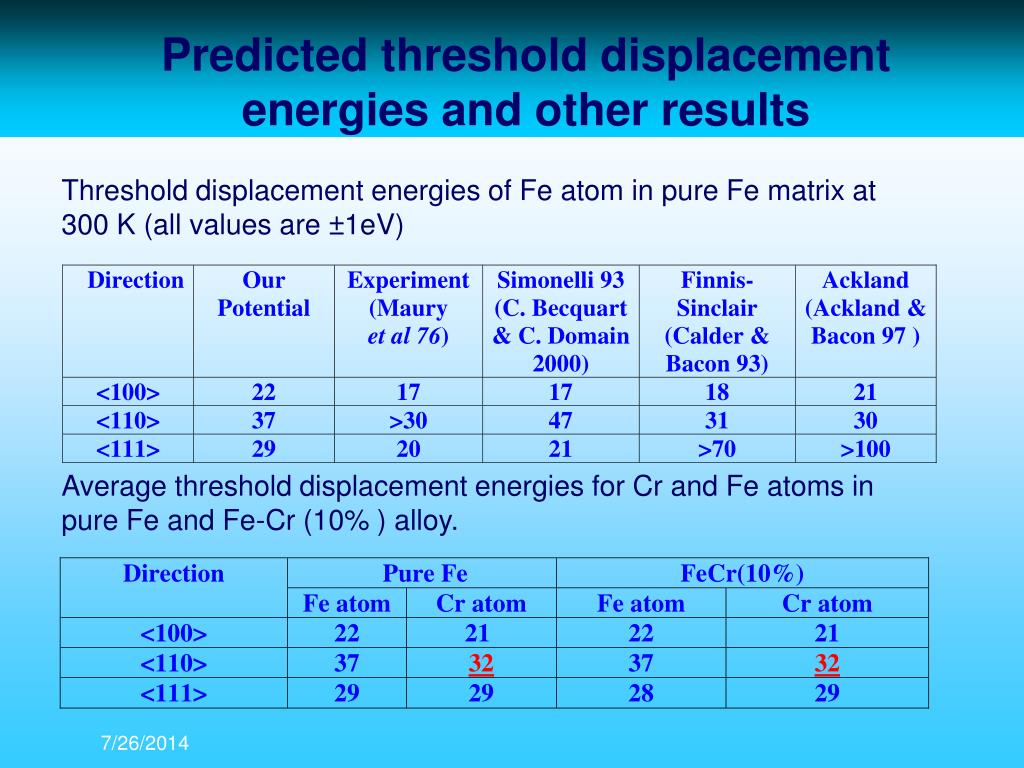 Predicted threshold displacement energies and other results

Threshold displacement energies of Fe atom in pure Fe matrix at 300 K (all values are ±1eV)

| Direction | Our Potential | Experiment (Maury et al 76) | Simonelli 93 (C. Becquart & C. Domain 2000) | Finnis-Sinclair (Calder & Bacon 93) | Ackland (Ackland & Bacon 97 ) |
|---|---|---|---|---|---|
| <100> | 22 | 17 | 17 | 18 | 21 |
| <110> | 37 | >30 | 47 | 31 | 30 |
| <111> | 29 | 20 | 21 | >70 | >100 |

Average threshold displacement energies for Cr and Fe atoms in pure Fe and Fe-Cr (10% ) alloy.

| Direction | Pure Fe | | FeCr(10%) | |
|---|---|---|---|---|
| | Fe atom | Cr atom | Fe atom | Cr atom |
| <100> | 22 | 21 | 22 | 21 |
| <110> | 37 | 32 | 37 | 32 |
| <111> | 29 | 29 | 28 | 29 |

7/26/2014